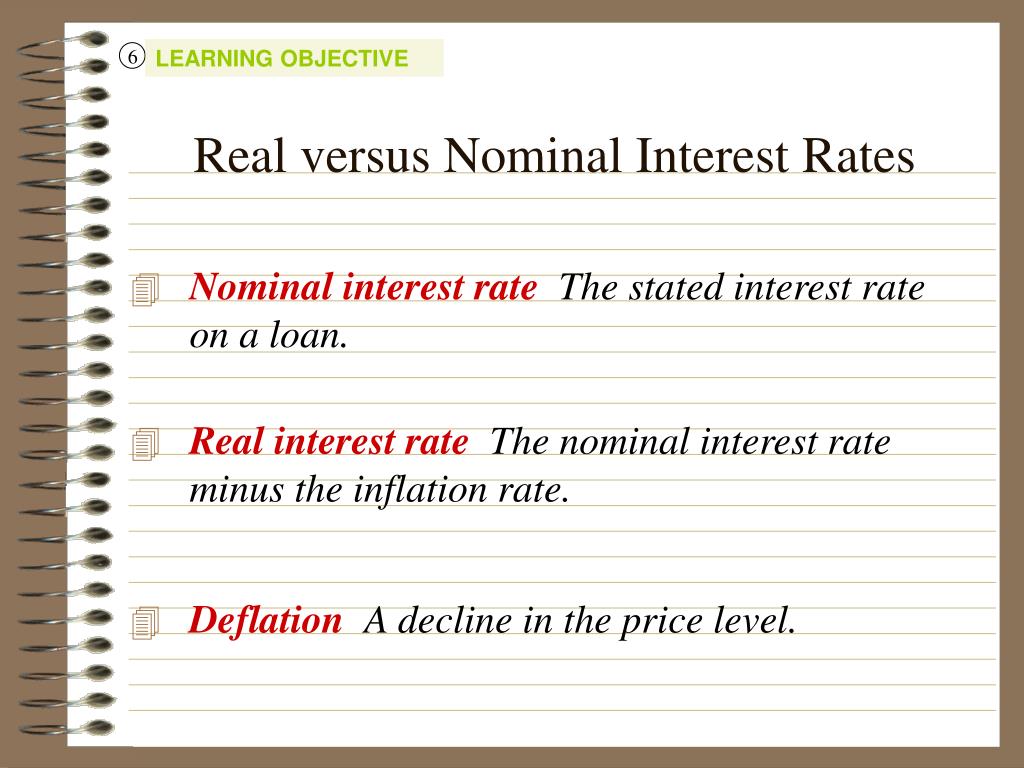 ⑥ LEARNING OBJECTIVE

Real versus Nominal Interest Rates

Nominal interest rate The stated interest rate on a loan.

Real interest rate The nominal interest rate minus the inflation rate.

Deflation A decline in the price level.